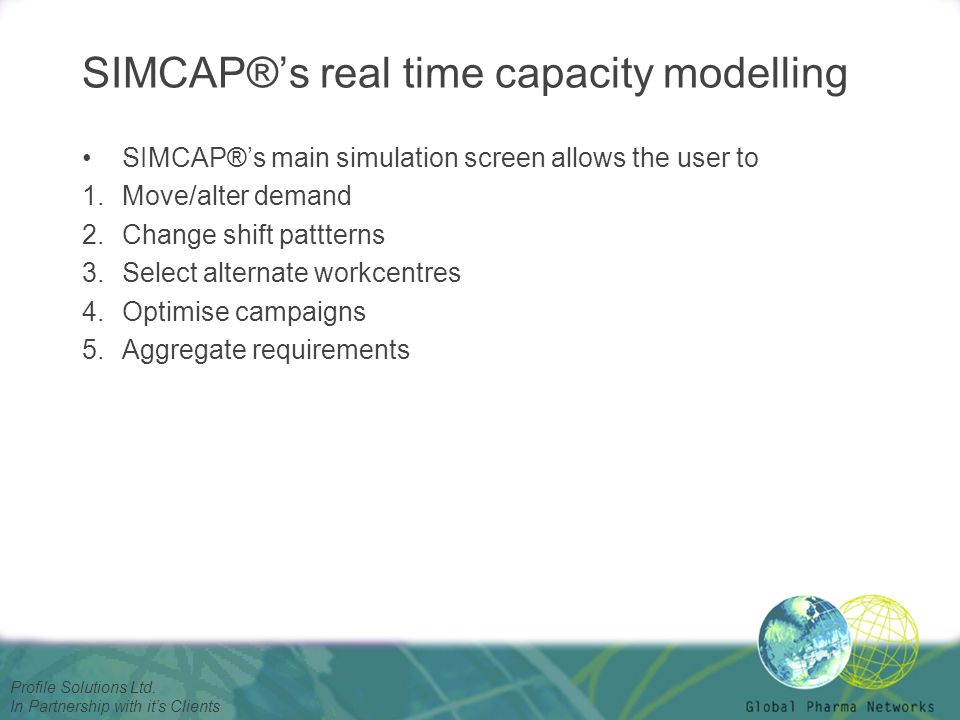 SIMCAP®’s real time capacity modelling

• SIMCAP®’s main simulation screen allows the user to

1. Move/alter demand
2. Change shift pattterns
3. Select alternate workcentres
4. Optimise campaigns
5. Aggregate requirements

Profile Solutions Ltd.
In Partnership with it’s Clients

Global Pharma Networks